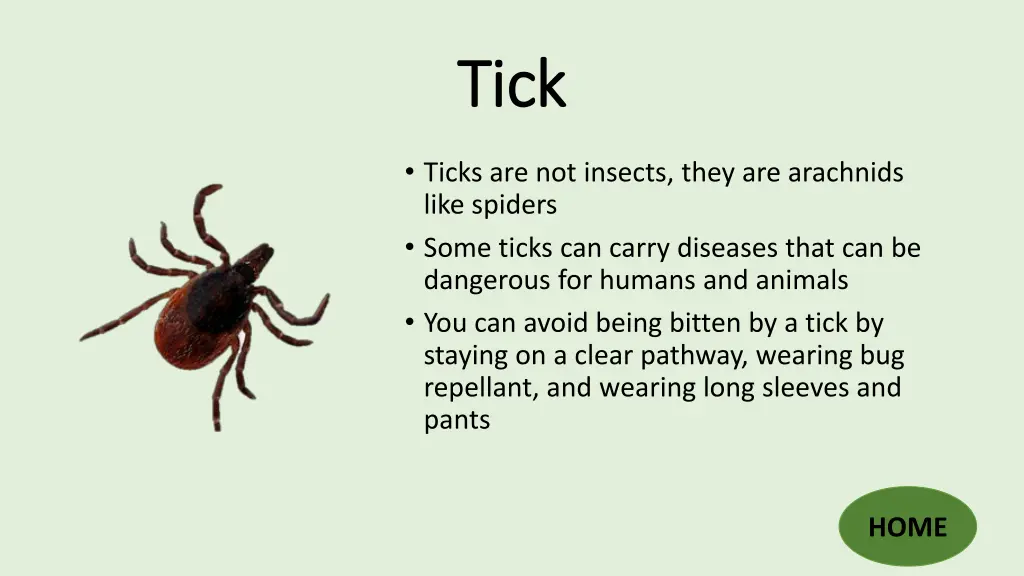 Tick

• Ticks are not insects, they are arachnids like spiders
• Some ticks can carry diseases that can be dangerous for humans and animals
• You can avoid being bitten by a tick by staying on a clear pathway, wearing bug repellant, and wearing long sleeves and pants

HOME